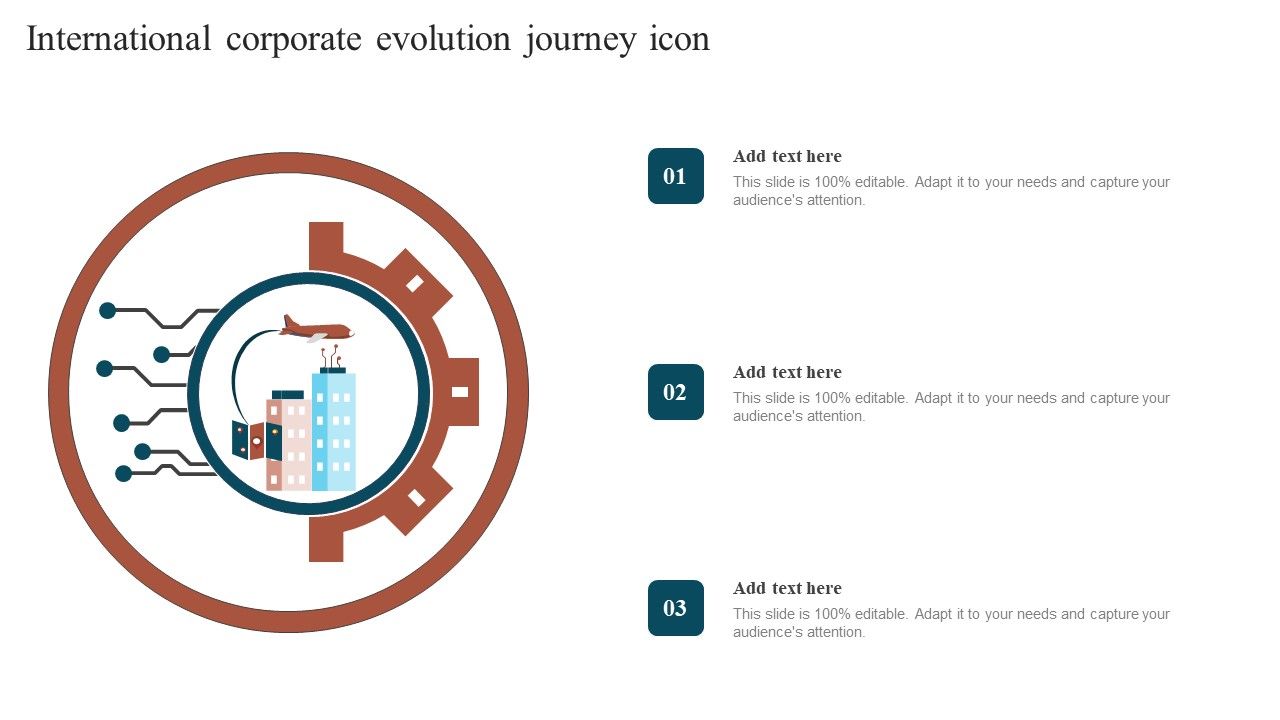 International corporate evolution journey icon

01

Add text here

This slide is 100% editable. Adapt it to your needs and capture your audience's attention.

02

Add text here

This slide is 100% editable. Adapt it to your needs and capture your audience's attention.

03

Add text here

This slide is 100% editable. Adapt it to your needs and capture your audience's attention.